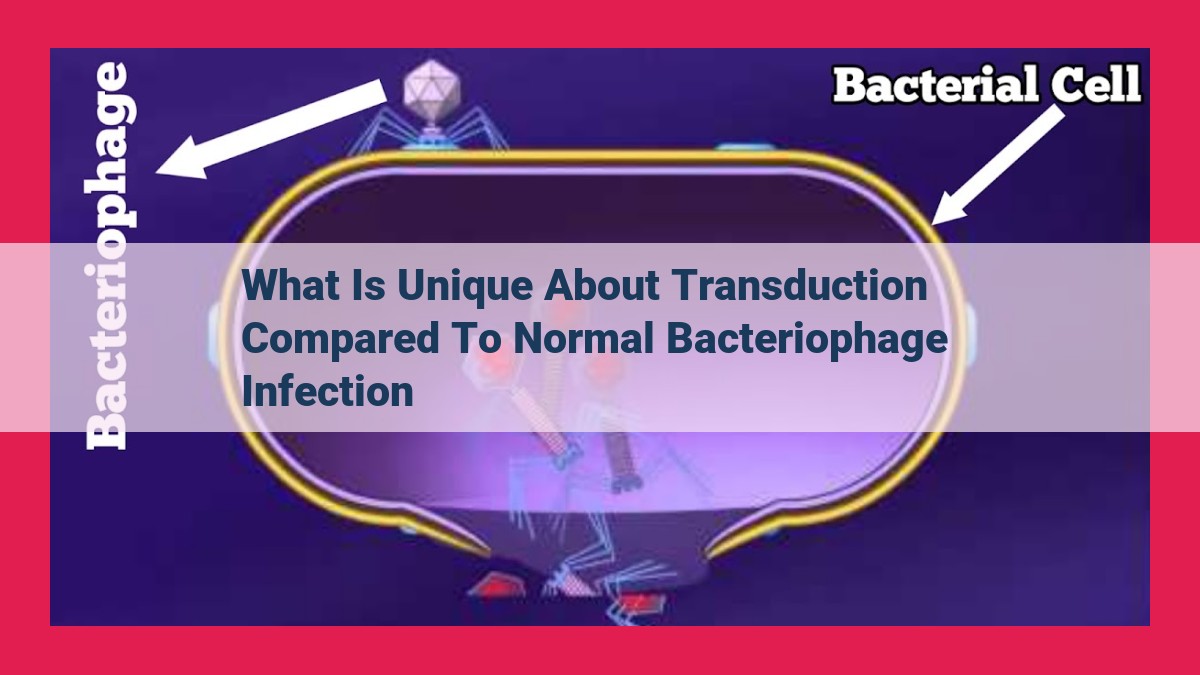 Bacteriophage

Bacterial Cell

What Is Unique About Transduction Compared To Normal Bacteriophage Infection